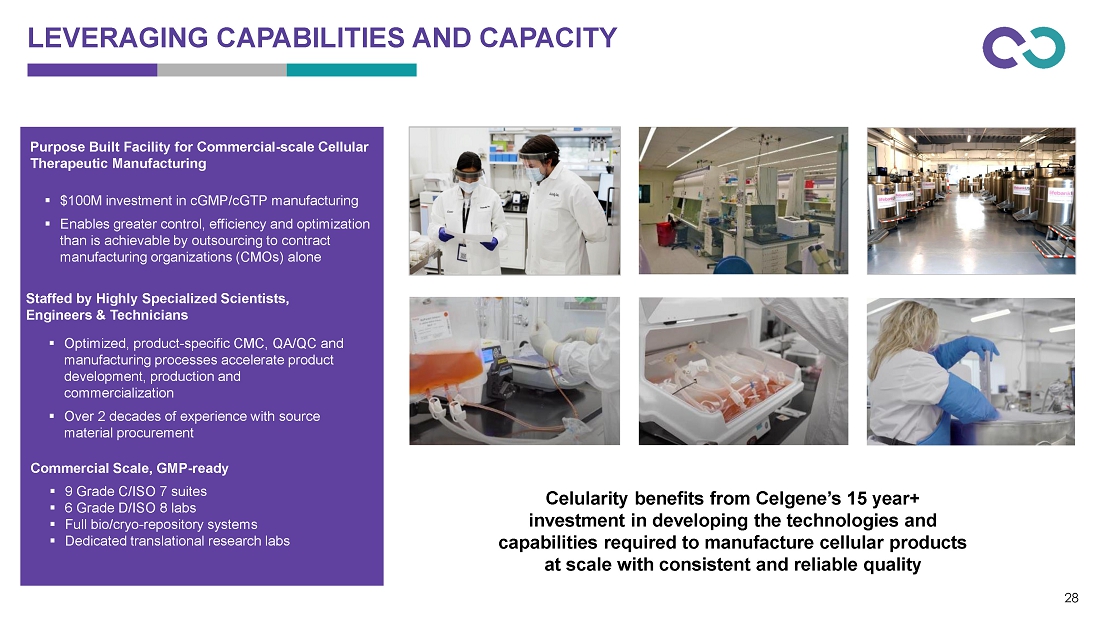 LEVERAGING CAPABILITIES AND CAPACITY

Purpose Built Facility for Commercial-scale Cellular Therapeutic Manufacturing

▪ $100M investment in cGMP/cGTP manufacturing
▪ Enables greater control, efficiency and optimization than is achievable by outsourcing to contract manufacturing organizations (CMOs) alone

Staffed by Highly Specialized Scientists, Engineers & Technicians

▪ Optimized, product-specific CMC, QA/QC and manufacturing processes accelerate product development, production and commercialization
▪ Over 2 decades of experience with source material procurement

Commercial Scale, GMP-ready

▪ 9 Grade C/ISO 7 suites
▪ 6 Grade D/ISO 8 labs
▪ Full bio/cryo-repository systems
▪ Dedicated translational research labs

Celularity benefits from Celgene's 15 year+ investment in developing the technologies and capabilities required to manufacture cellular products at scale with consistent and reliable quality

28